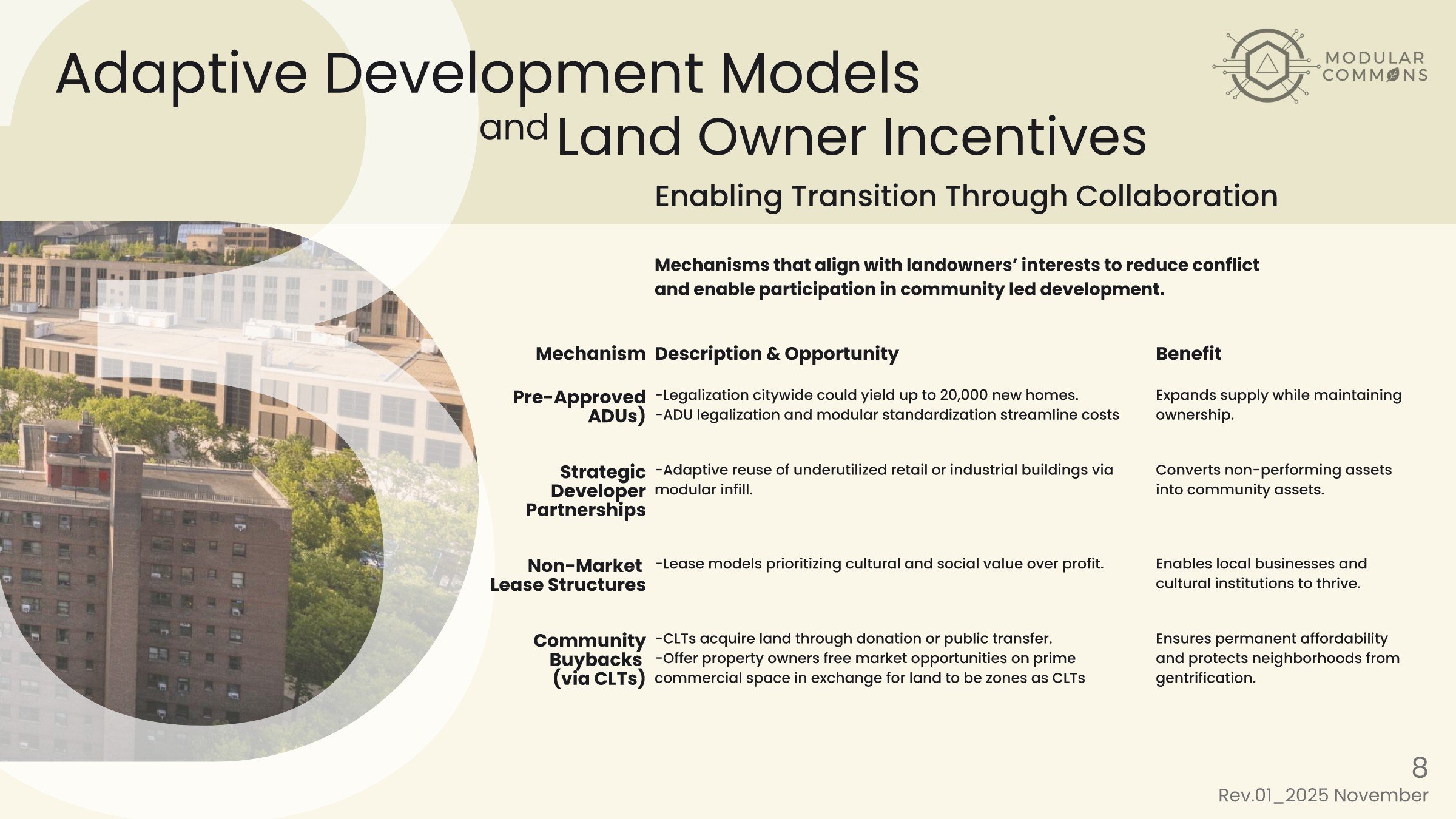 Adaptive Development Models and Land Owner Incentives

MODULAR COMMONS

Enabling Transition Through Collaboration

Mechanisms that align with landowners' interests to reduce conflict and enable participation in community led development.

| Mechanism | Description & Opportunity | Benefit |
|---|---|---|
| Pre-Approved ADUs) | -Legalization citywide could yield up to 20,000 new homes. -ADU legalization and modular standardization streamline costs | Expands supply while maintaining ownership. |
| Strategic Developer Partnerships | -Adaptive reuse of underutilized retail or industrial buildings via modular infill. | Converts non-performing assets into community assets. |
| Non-Market Lease Structures | -Lease models prioritizing cultural and social value over profit. | Enables local businesses and cultural institutions to thrive. |
| Community Buybacks (via CLTs) | -CLTs acquire land through donation or public transfer. -Offer property owners free market opportunities on prime commercial space in exchange for land to be zones as CLTs | Ensures permanent affordability and protects neighborhoods from gentrification. |

8
Rev.01_2025 November